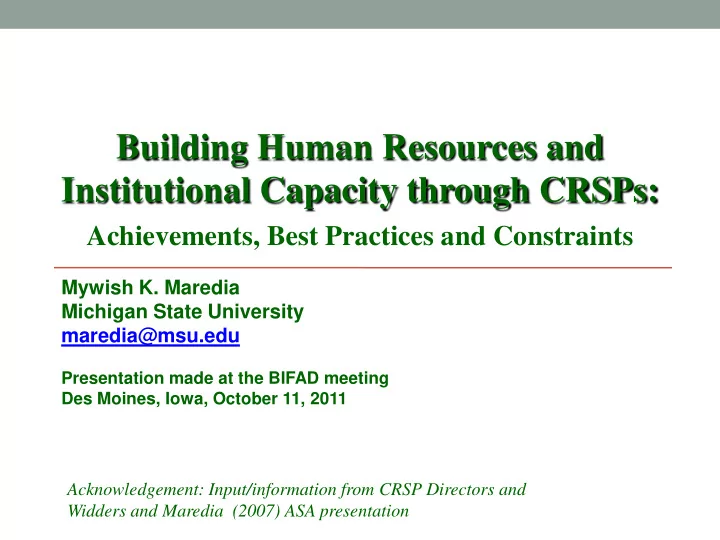 Building Human Resources and Institutional Capacity through CRSPs:

Achievements, Best Practices and Constraints

Mywish K. Maredia
Michigan State University
maredia@msu.edu

Presentation made at the BIFAD meeting
Des Moines, Iowa, October 11, 2011

Acknowledgement: Input/information from CRSP Directors and Widders and Maredia (2007) ASA presentation